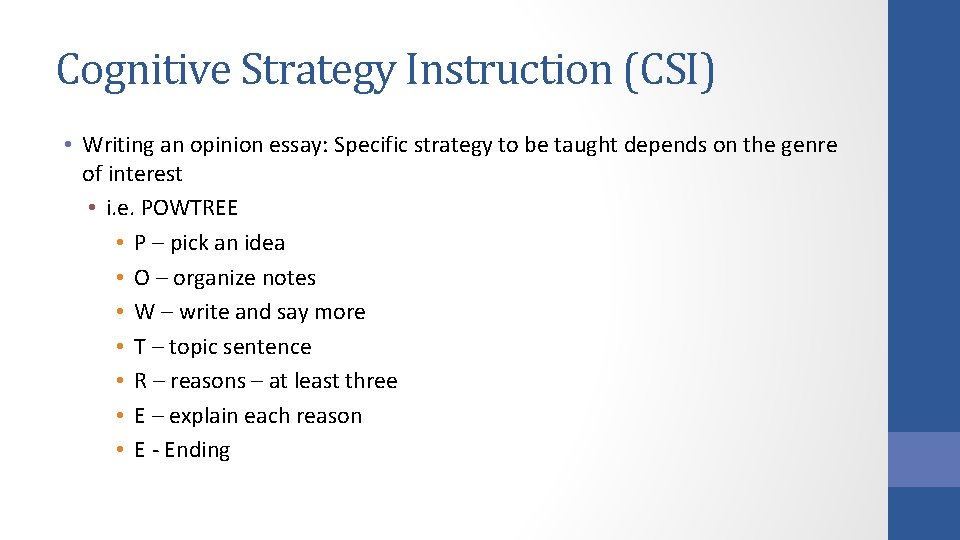 Cognitive Strategy Instruction (CSI)

• Writing an opinion essay: Specific strategy to be taught depends on the genre of interest
• i.e. POWTREE
• P – pick an idea
• O – organize notes
• W – write and say more
• T – topic sentence
• R – reasons – at least three
• E – explain each reason
• E - Ending